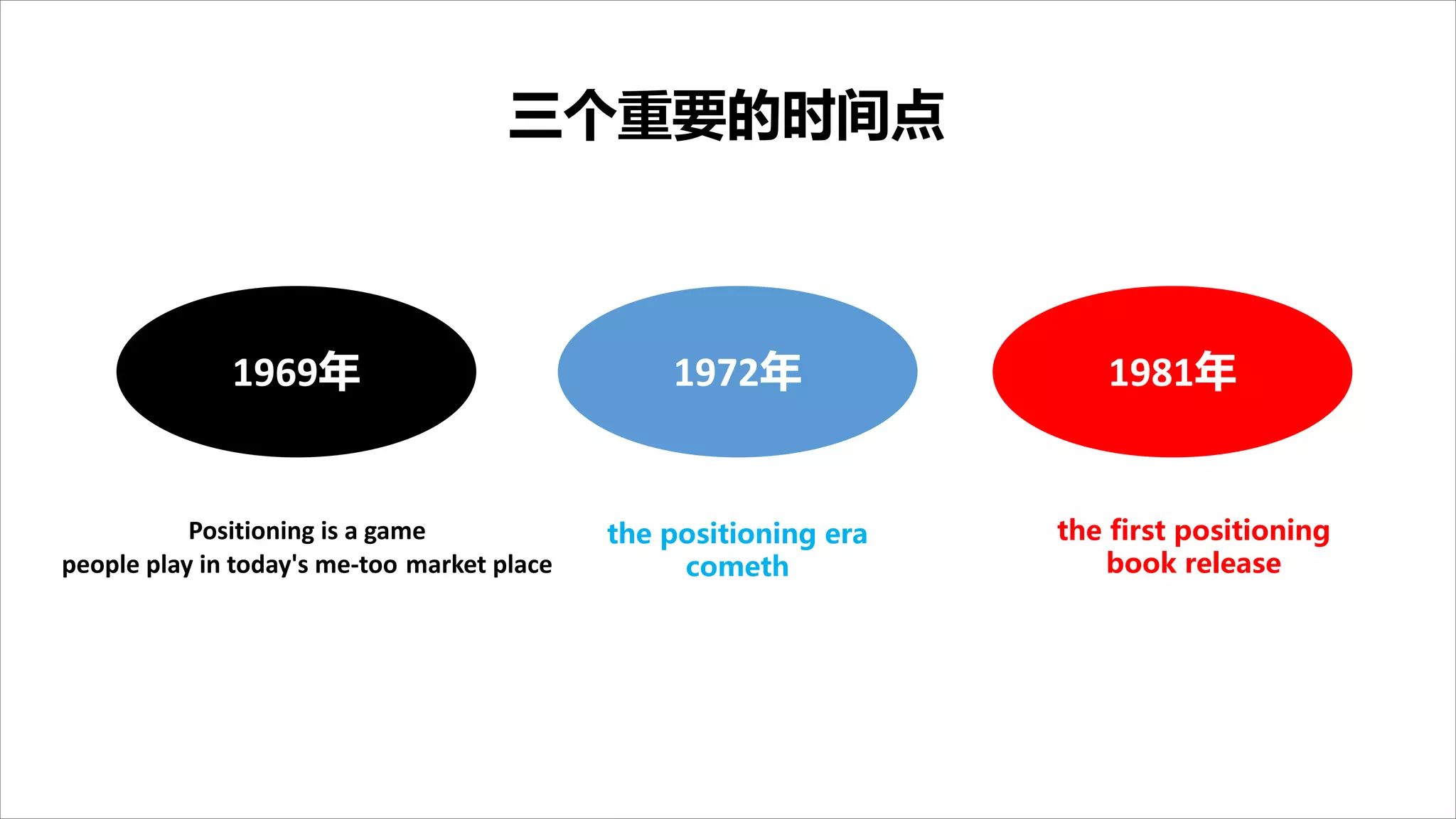 三个重要的时间点

1969年

1972年

1981年

Positioning is a game
people play in today's me-too market place

the positioning era
cometh

the first positioning
book release